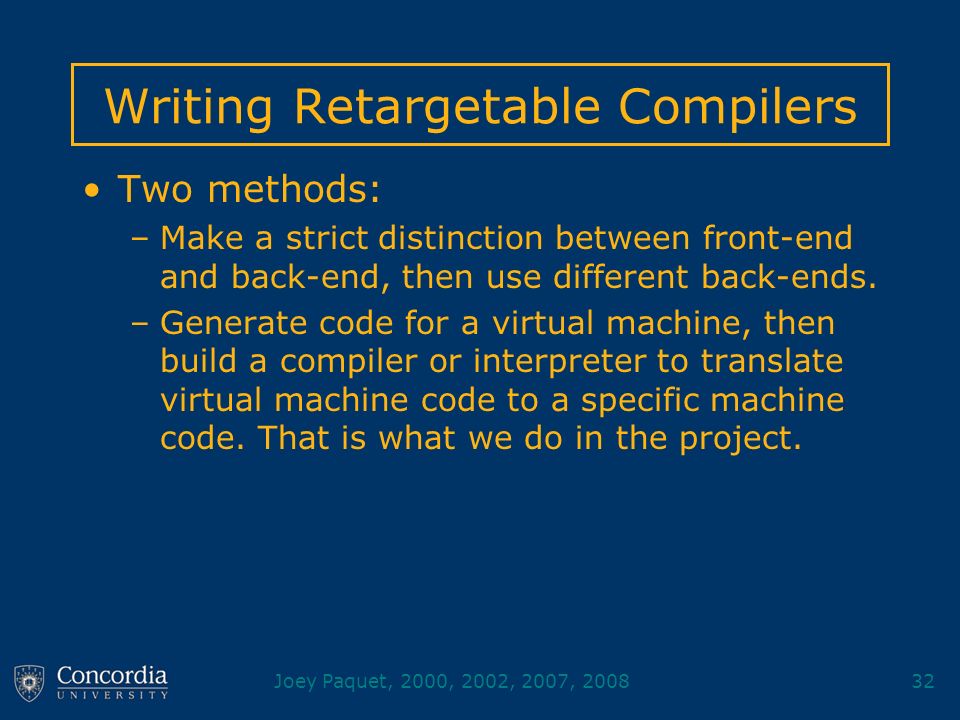 Writing Retargetable Compilers

• Two methods:

– Make a strict distinction between front-end and back-end, then use different back-ends.

– Generate code for a virtual machine, then build a compiler or interpreter to translate virtual machine code to a specific machine code. That is what we do in the project.

Concordia UNIVERSITY

Joey Paquet, 2000, 2002, 2007, 2008

32